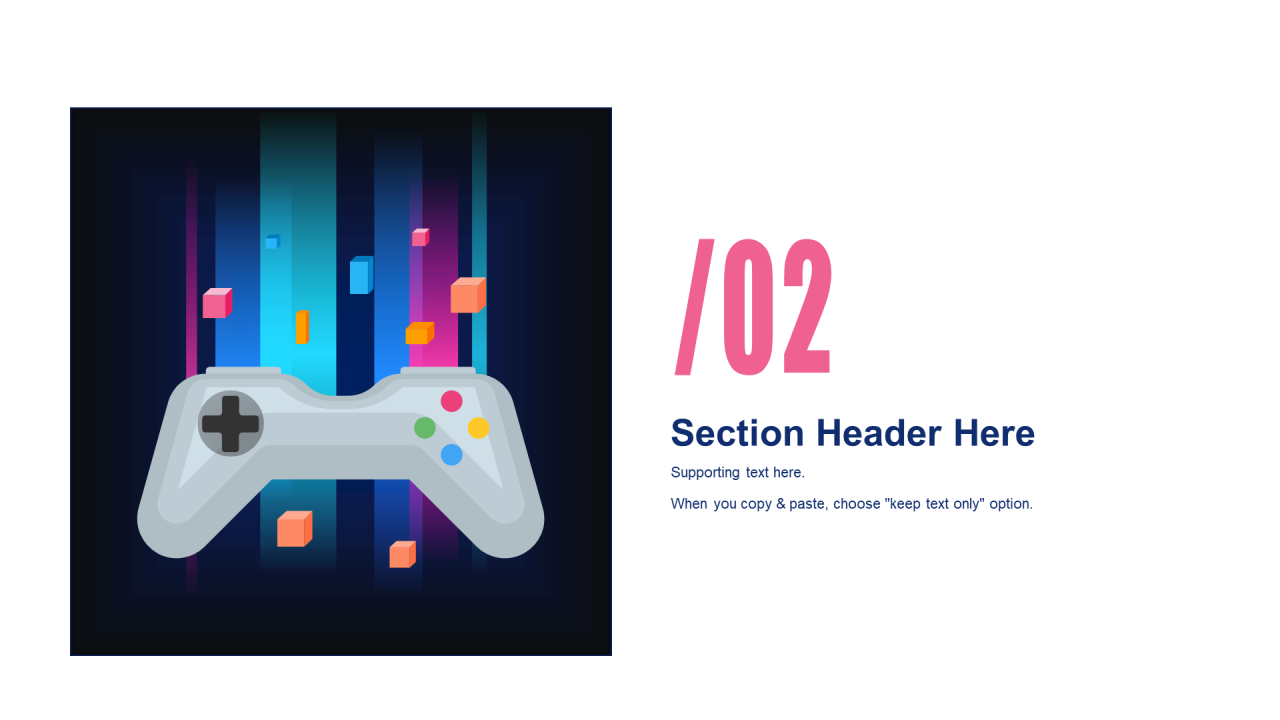 /02

Section Header Here

Supporting text here.

When you copy & paste, choose "keep text only" option.